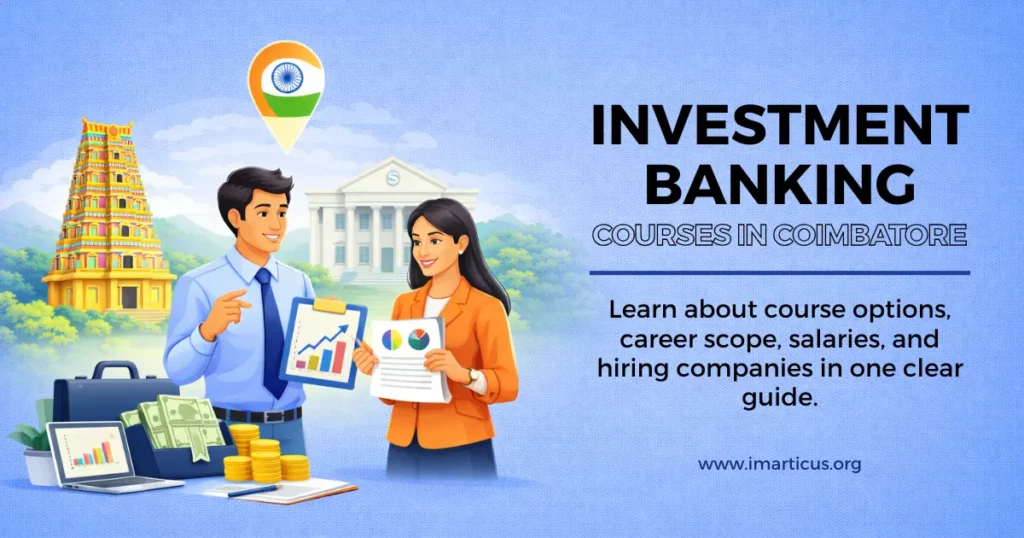 INVESTMENT BANKING

COURSES IN COIMBATORE

Learn about course options, career scope, salaries, and hiring companies in one clear guide.

www.imarticus.org